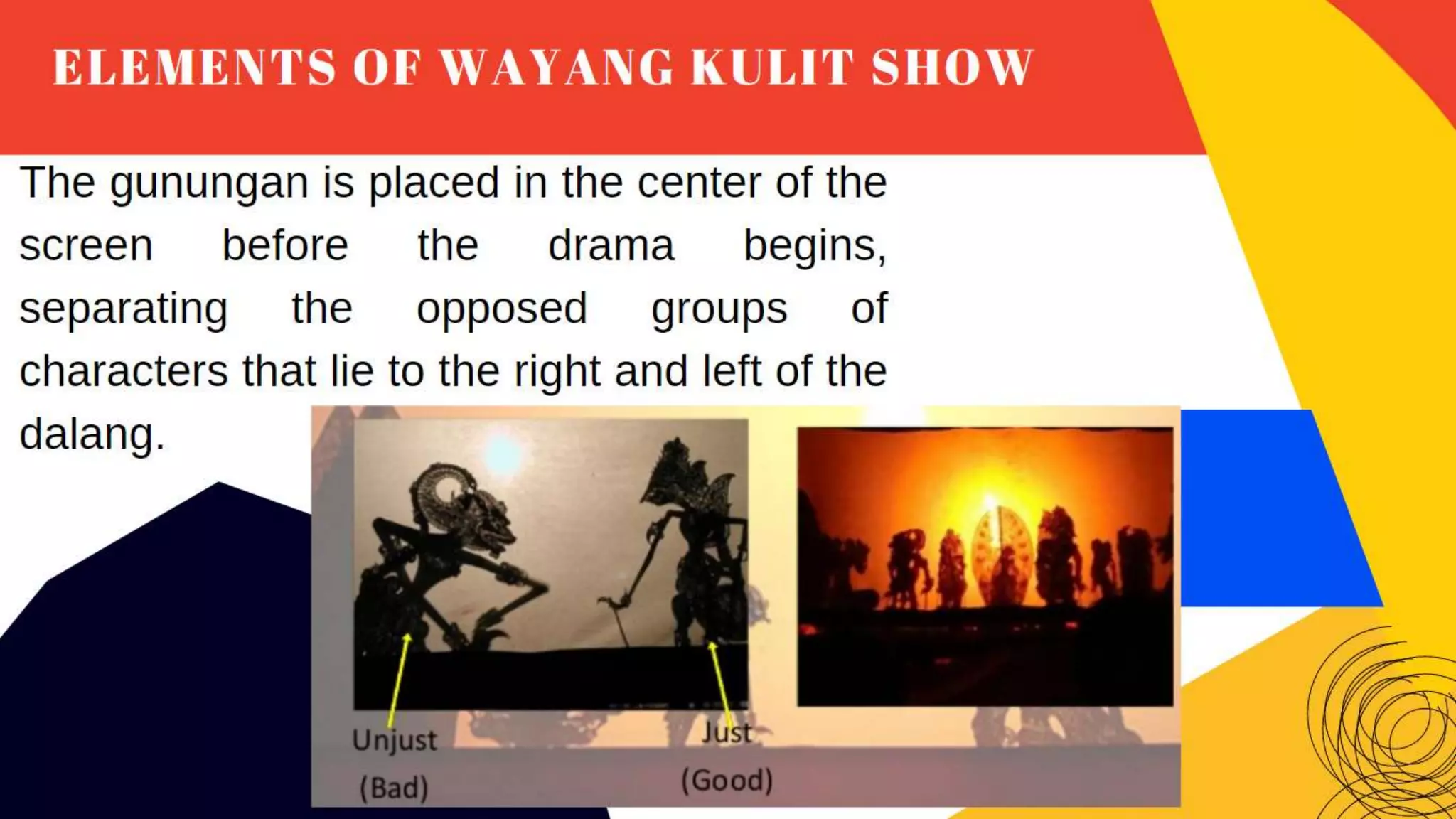 ELEMENTS OF WAYANG KULIT SHOW

The gunungan is placed in the center of the screen before the drama begins, separating the opposed groups of characters that lie to the right and left of the dalang.

Unjust (Bad)

Just (Good)